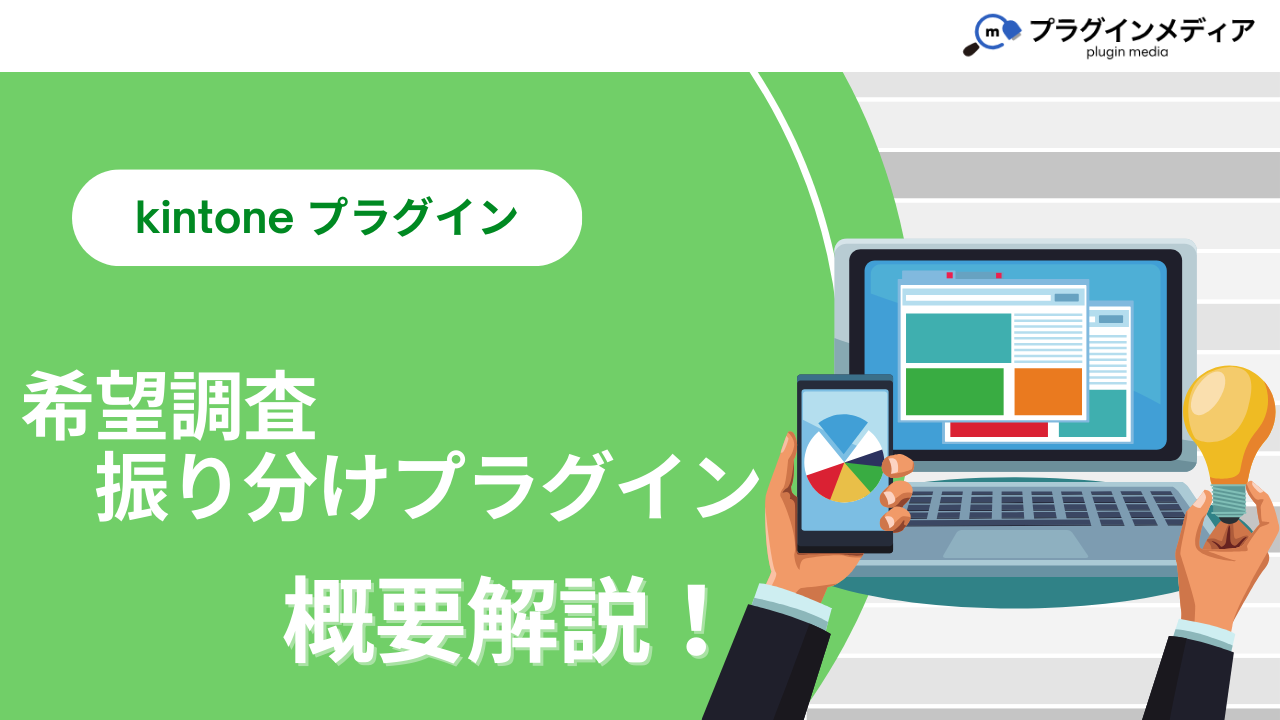 m プラグインメディア
plugin media

kintone プラグイン

希望調査
振り分けプラグイン

概要解説！